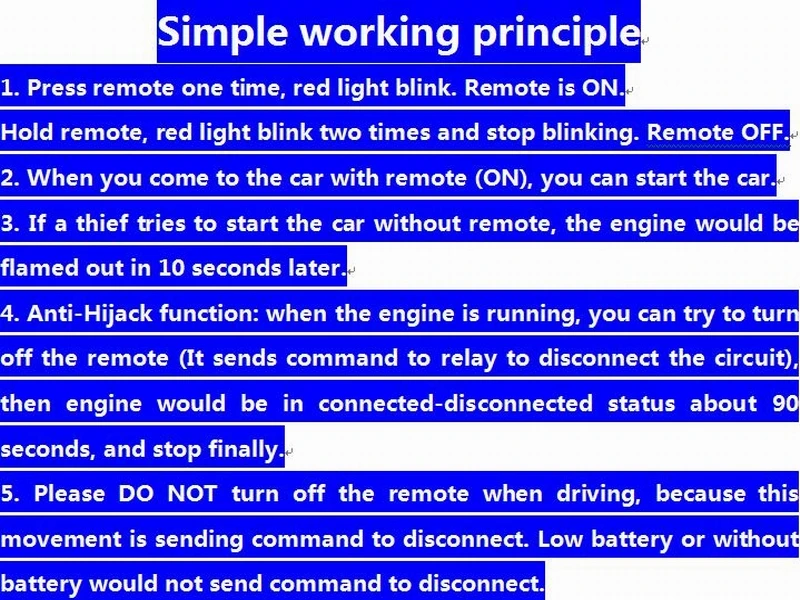 Simple working principle

1. Press remote one time, red light blink. Remote is ON.

Hold remote, red light blink two times and stop blinking. Remote OFF.

2. When you come to the car with remote (ON), you can start the car.

3. If a thief tries to start the car without remote, the engine would be flamed out in 10 seconds later.

4. Anti-Hijack function: when the engine is running, you can try to turn off the remote (It sends command to relay to disconnect the circuit), then engine would be in connected-disconnected status about 90 seconds, and stop finally.

5. Please DO NOT turn off the remote when driving, because this movement is sending command to disconnect. Low battery or without battery would not send command to disconnect.